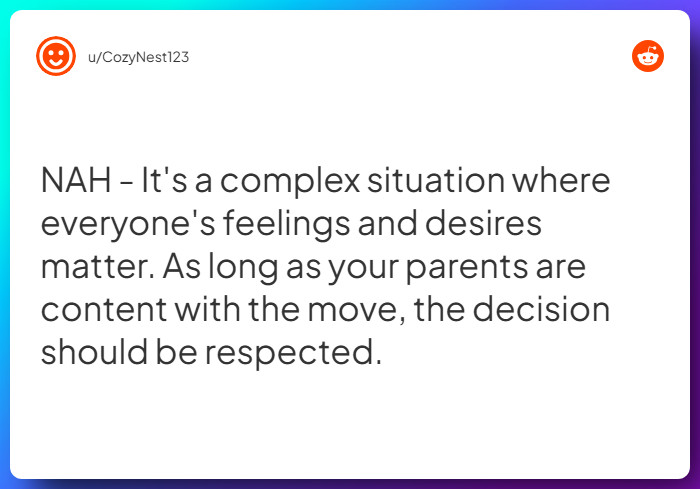 u/CozyNest123

NAH - It's a complex situation where everyone's feelings and desires matter. As long as your parents are content with the move, the decision should be respected.